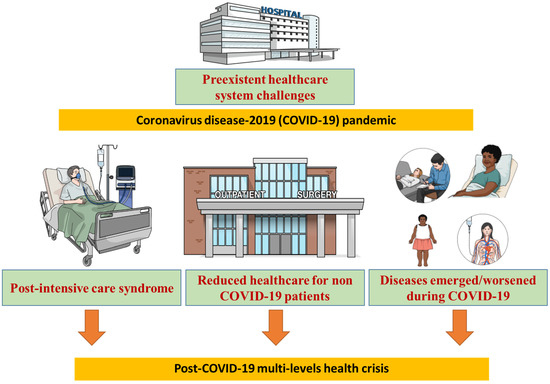 HOSPITAL

Preexistent healthcare system challenges

Coronavirus disease-2019 (COVID-19) pandemic

OUTPATIENT SURGERY

Post-intensive care syndrome

Reduced healthcare for non COVID-19 patients

Diseases emerged/worsened during COVID-19

Post-COVID-19 multi-levels health crisis